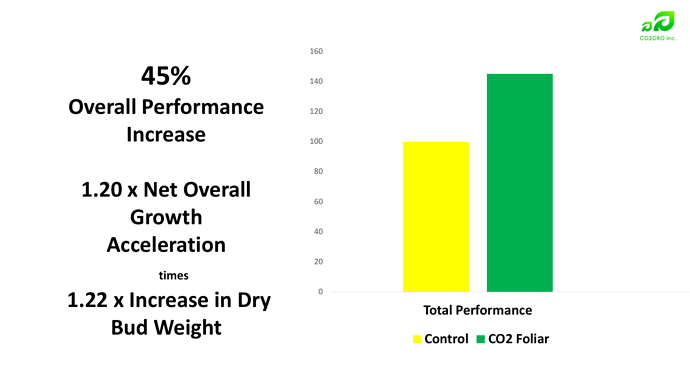 CO2GRO Inc.

45%
Overall Performance Increase

1.20 x Net Overall Growth Acceleration

times

1.22 x Increase in Dry Bud Weight

160
140
120
100
80
60
40
20
0

Total Performance

Control CO2 Foliar